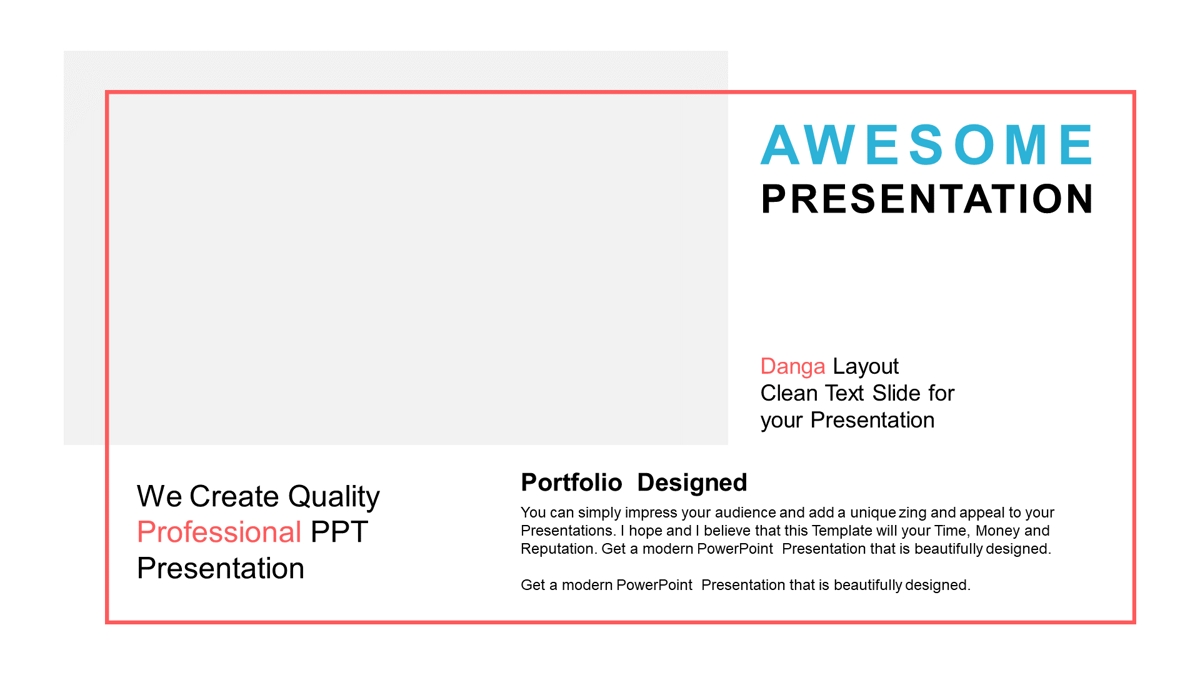 AWESOME
PRESENTATION

Danga Layout
Clean Text Slide for your Presentation

We Create Quality Professional PPT Presentation

Portfolio Designed

You can simply impress your audience and add a unique zing and appeal to your Presentations. I hope and I believe that this Template will your Time, Money and Reputation. Get a modern PowerPoint Presentation that is beautifully designed.

Get a modern PowerPoint Presentation that is beautifully designed.